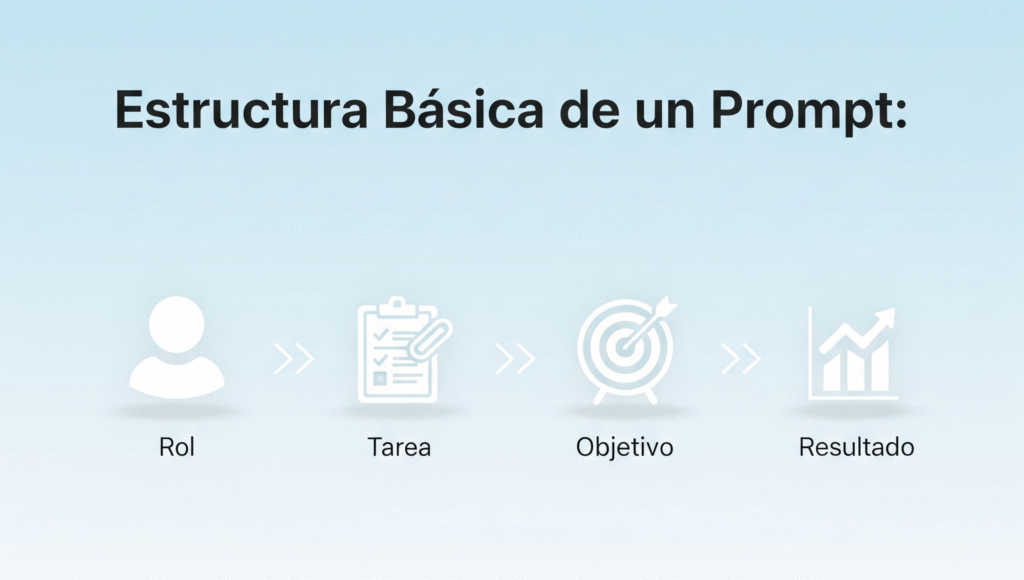 Estructura Básica de un Prompt:

Rol

Tarea

Objetivo

Resultado